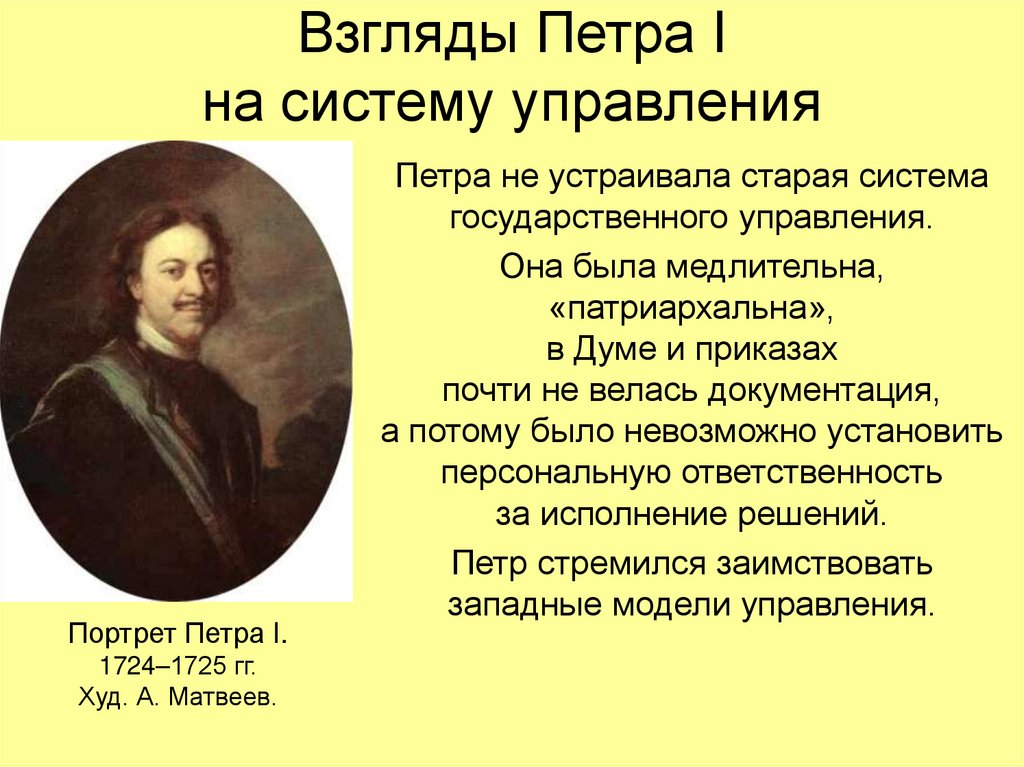 Взгляды Петра I
на систему управления

Петра не устраивала старая система государственного управления.

Она была медлительна, «патриархальна», в Думе и приказах почти не велась документация, а потому было невозможно установить персональную ответственность за исполнение решений.

Петр стремился заимствовать западные модели управления.

Портрет Петра I.
1724–1725 гг.
Худ. А. Матвеев.